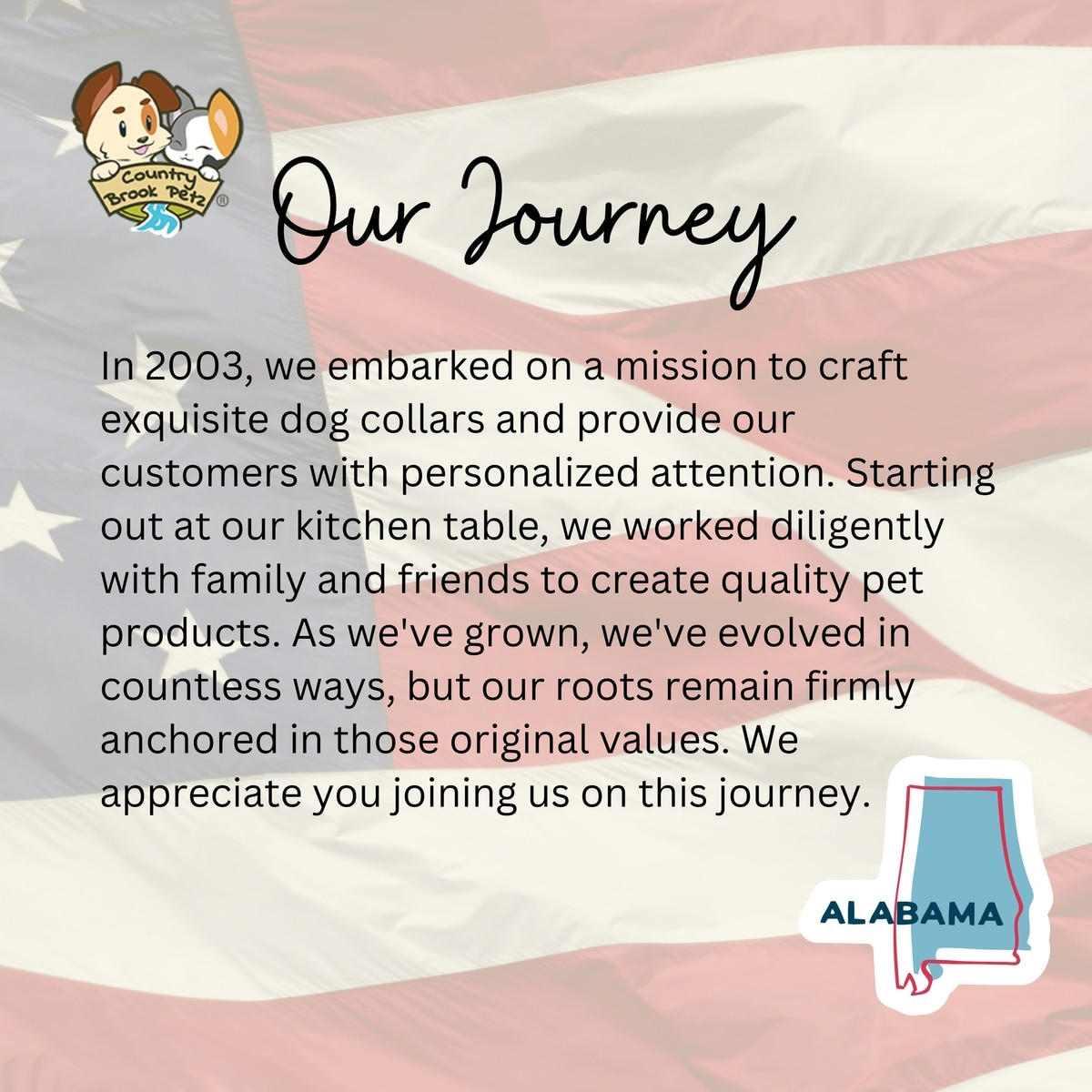 Country Brook Petz®

Our Journey

In 2003, we embarked on a mission to craft exquisite dog collars and provide our customers with personalized attention. Starting out at our kitchen table, we worked diligently with family and friends to create quality pet products. As we've grown, we've evolved in countless ways, but our roots remain firmly anchored in those original values. We appreciate you joining us on this journey.

ALABAMA